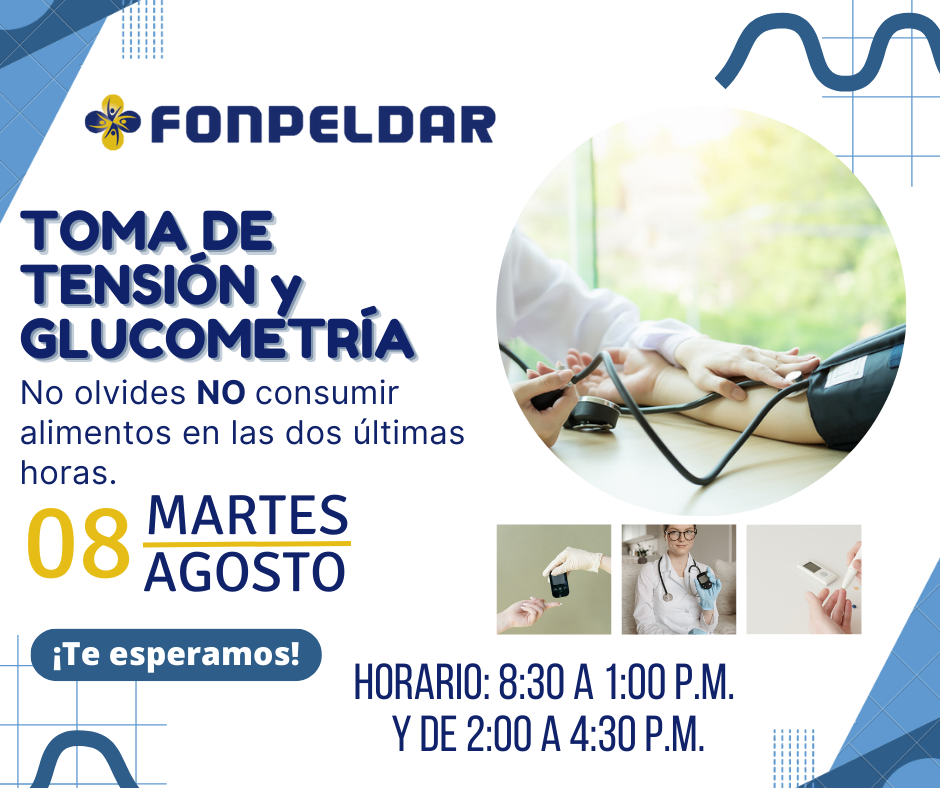 FONPELDAR

TOMA DE TENSIÓN y GLUCOMETRÍA

No olvides NO consumir alimentos en las dos últimas horas.

08 MARTES AGOSTO

¡Te esperamos!

HORARIO: 8:30 A 1:00 P.M.
Y DE 2:00 A 4:30 P.M.